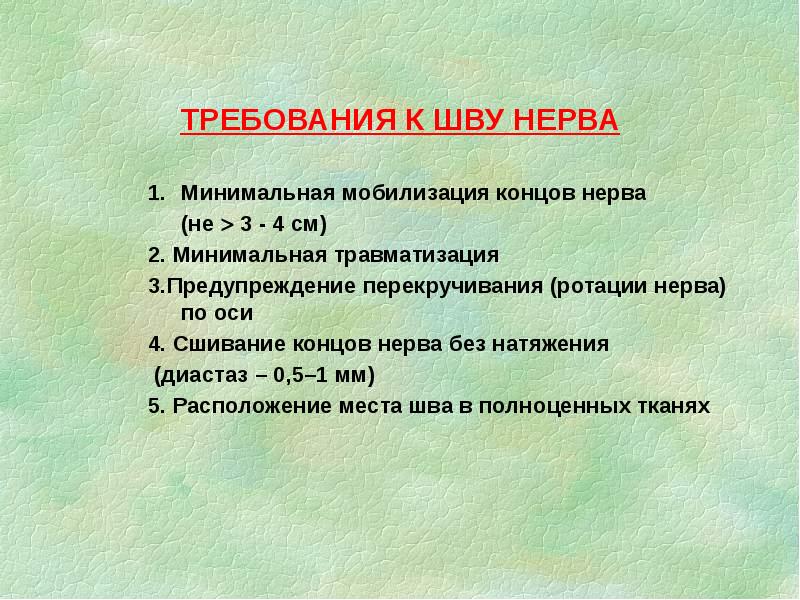 ТРЕБОВАНИЯ К ШВУ НЕРВА

1. Минимальная мобилизация концов нерва (не > 3 - 4 см)

2. Минимальная травматизация

3.Предупреждение перекручивания (ротации нерва) по оси

4. Сшивание концов нерва без натяжения (диастаз – 0,5–1 мм)

5. Расположение места шва в полноценных тканях